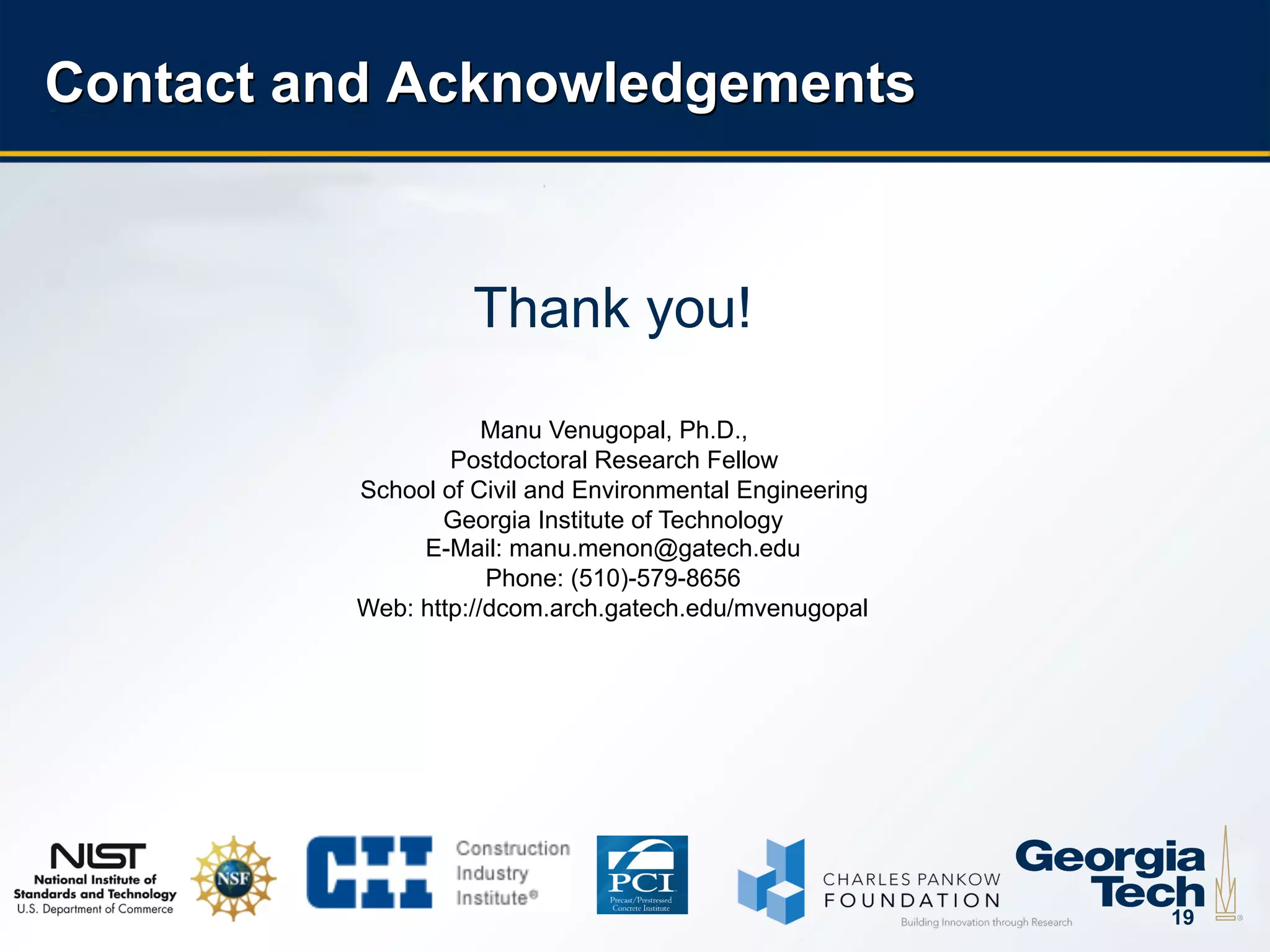 Contact and Acknowledgements

Thank you!

Manu Venugopal, Ph.D.,
Postdoctoral Research Fellow
School of Civil and Environmental Engineering
Georgia Institute of Technology
E-Mail: manu.menon@gatech.edu
Phone: (510)-579-8656
Web: http://dcom.arch.gatech.edu/mvenugopal

NIST
National Institute of Standards and Technology
U.S. Department of Commerce

NSF

CII
Construction Industry Institute®

PCI
Precast/Prestressed Concrete Institute

CHARLES PANKOW FOUNDATION
Building Innovation through Research

Georgia Tech

19